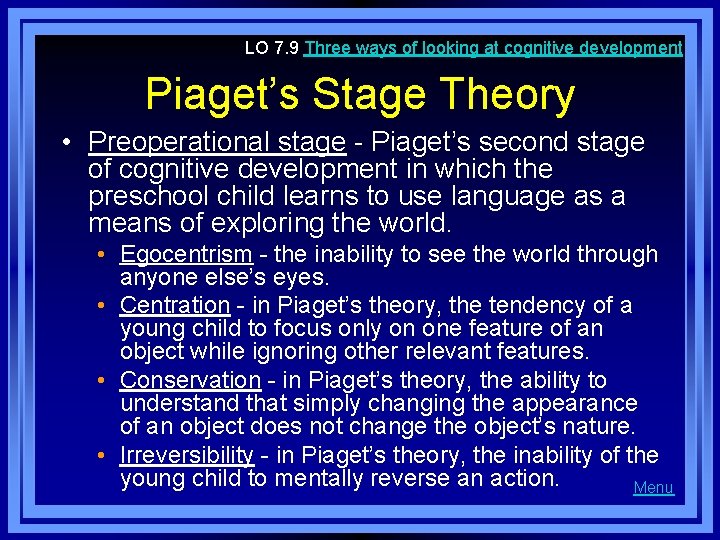 LO 7.9 Three ways of looking at cognitive development

Piaget's Stage Theory

• Preoperational stage - Piaget's second stage of cognitive development in which the preschool child learns to use language as a means of exploring the world.

• Egocentrism - the inability to see the world through anyone else's eyes.

• Centration - in Piaget's theory, the tendency of a young child to focus only on one feature of an object while ignoring other relevant features.

• Conservation - in Piaget's theory, the ability to understand that simply changing the appearance of an object does not change the object's nature.

• Irreversibility - in Piaget's theory, the inability of the young child to mentally reverse an action.

Menu